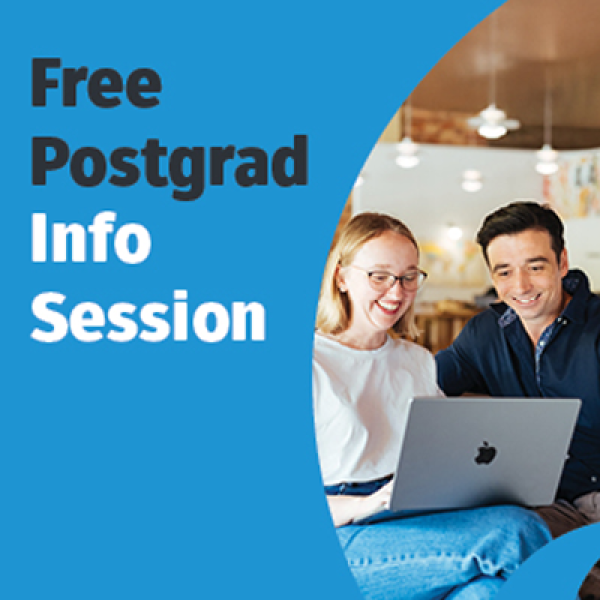 Free Postgrad Info Session